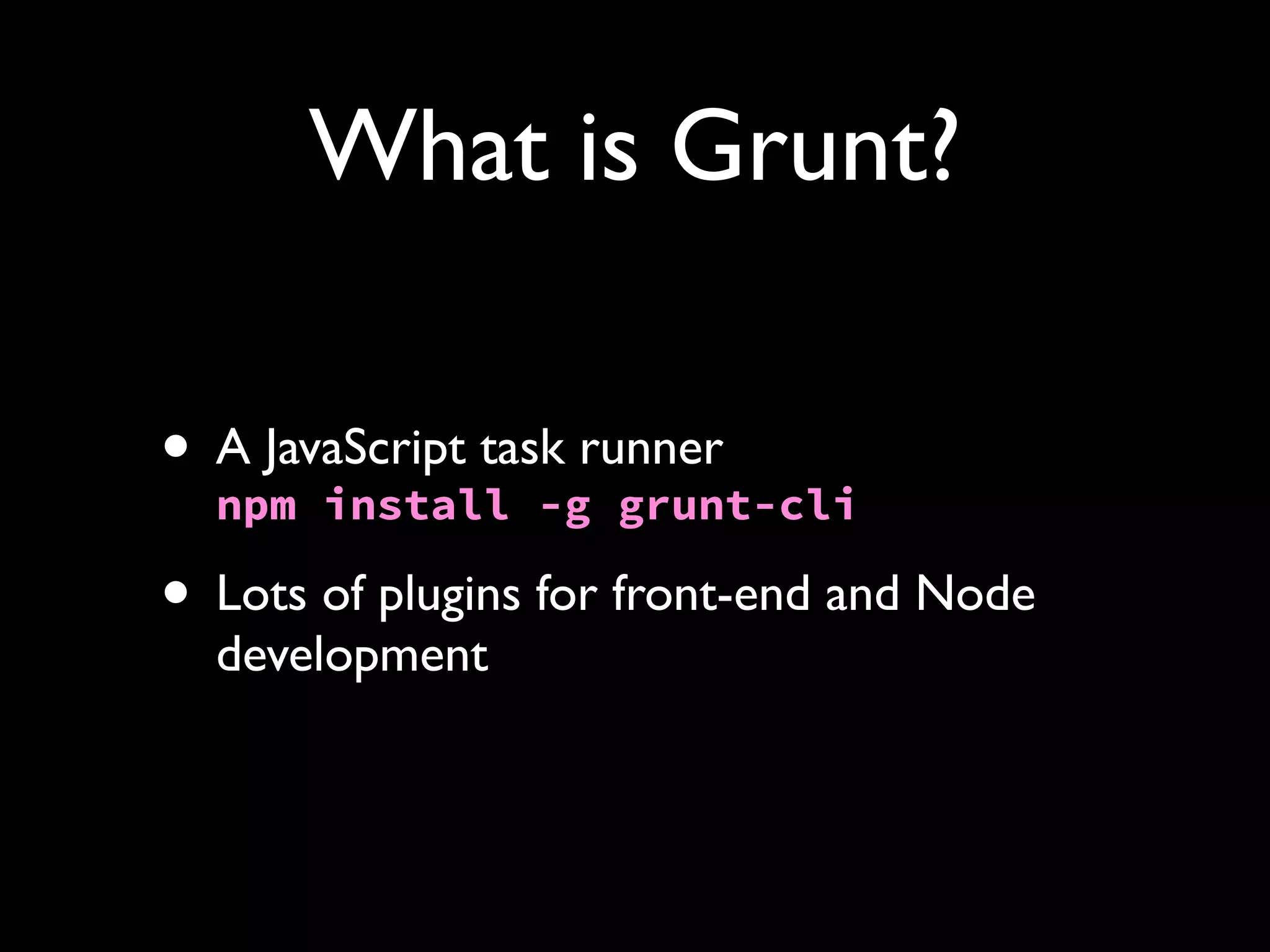 What is Grunt?

• A JavaScript task runner
npm install -g grunt-cli

• Lots of plugins for front-end and Node development